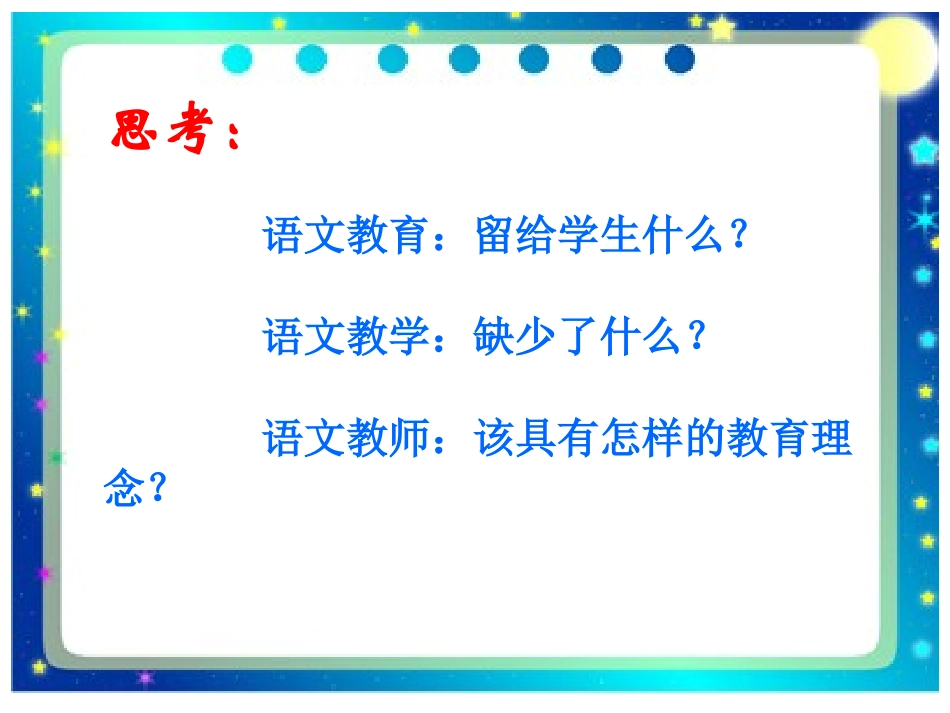 思考：

语文教育：留给学生什么？

语文教学：缺少了什么？

语文教师：该具有怎样的教育理念？